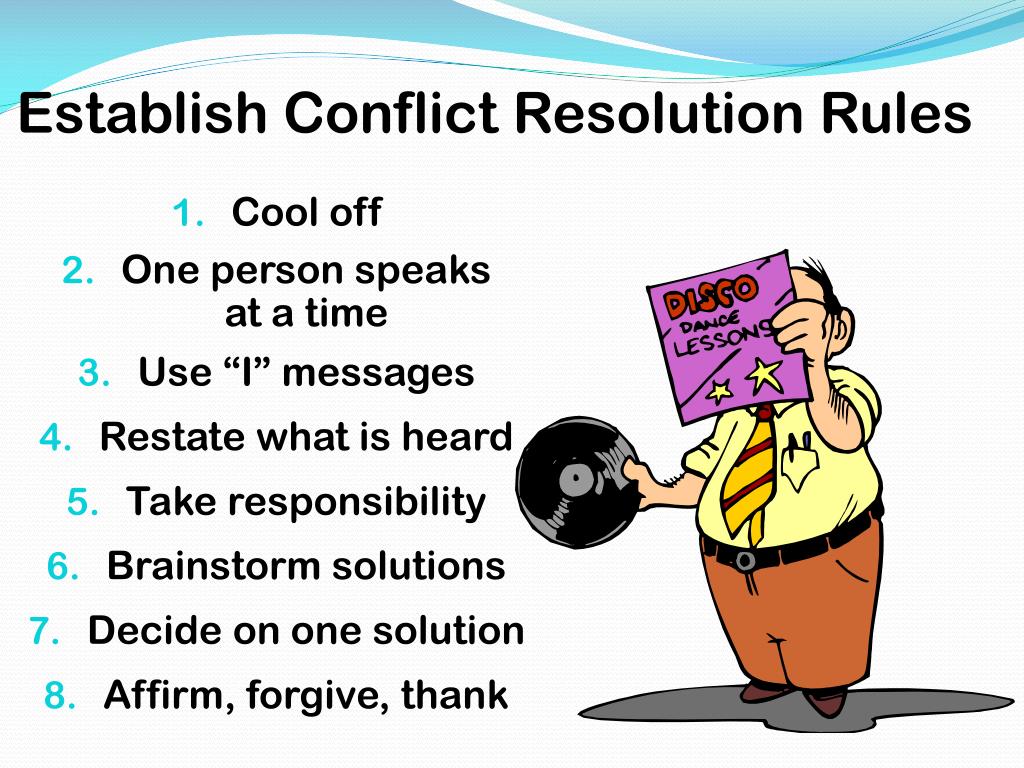 Establish Conflict Resolution Rules

1. Cool off
2. One person speaks at a time
3. Use “I” messages
4. Restate what is heard
5. Take responsibility
6. Brainstorm solutions
7. Decide on one solution
8. Affirm, forgive, thank

DISCO DANCE LESSONS